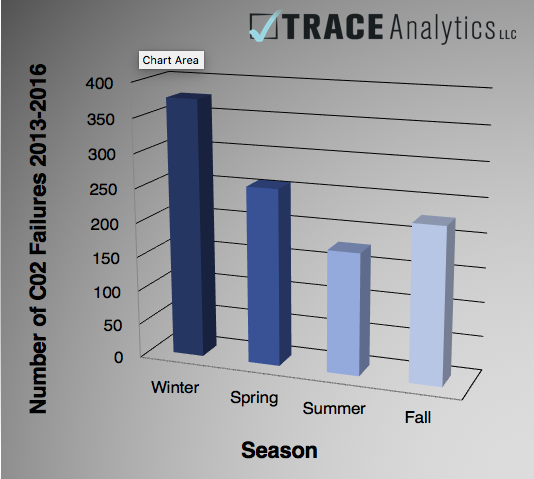 TRACE Analytics LLC

Chart Area

Number of C02 Failures 2013-2016

400
350
300
250
200
150
100
50
0

Winter
Spring
Summer
Fall

Season